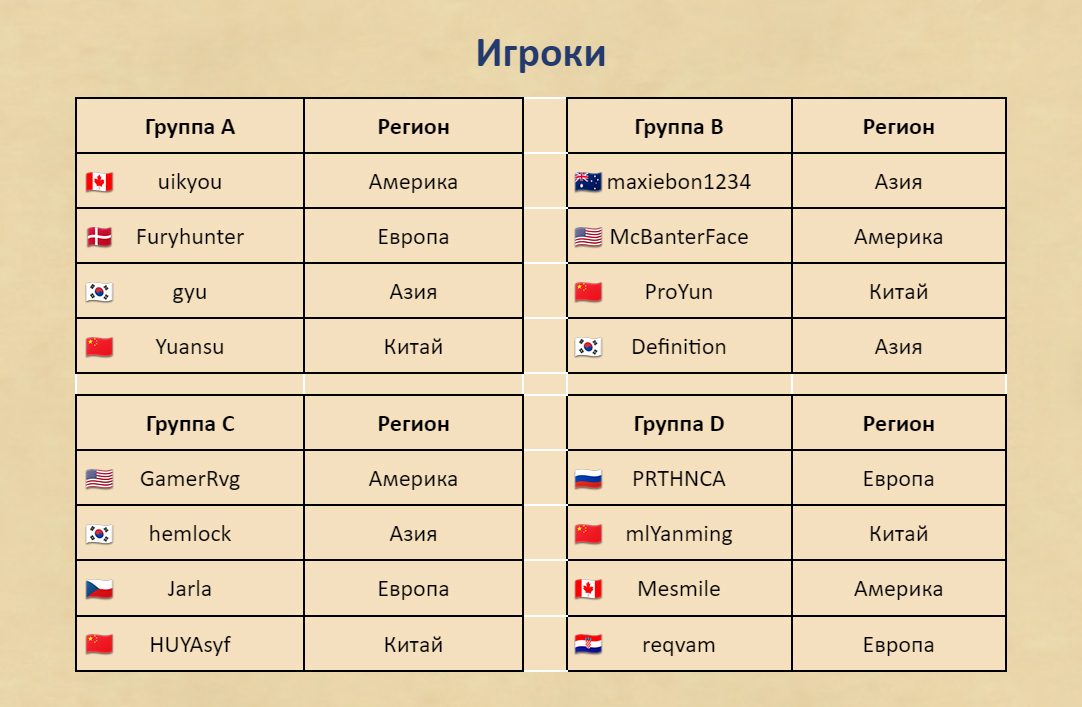 Игроки

| Группа A | Регион |
|---|---|
| uikyou | Америка |
| Furyhunter | Европа |
| gyu | Азия |
| Yuansu | Китай |

| Группа B | Регион |
|---|---|
| maxiebon1234 | Азия |
| McBanterFace | Америка |
| ProYun | Китай |
| Definition | Азия |

| Группа C | Регион |
|---|---|
| GamerRvg | Америка |
| hemlock | Азия |
| Jarla | Европа |
| HUYAsyf | Китай |

| Группа D | Регион |
|---|---|
| PRTHNCA | Европа |
| mlYanming | Китай |
| Mesmile | Америка |
| reqvam | Европа |